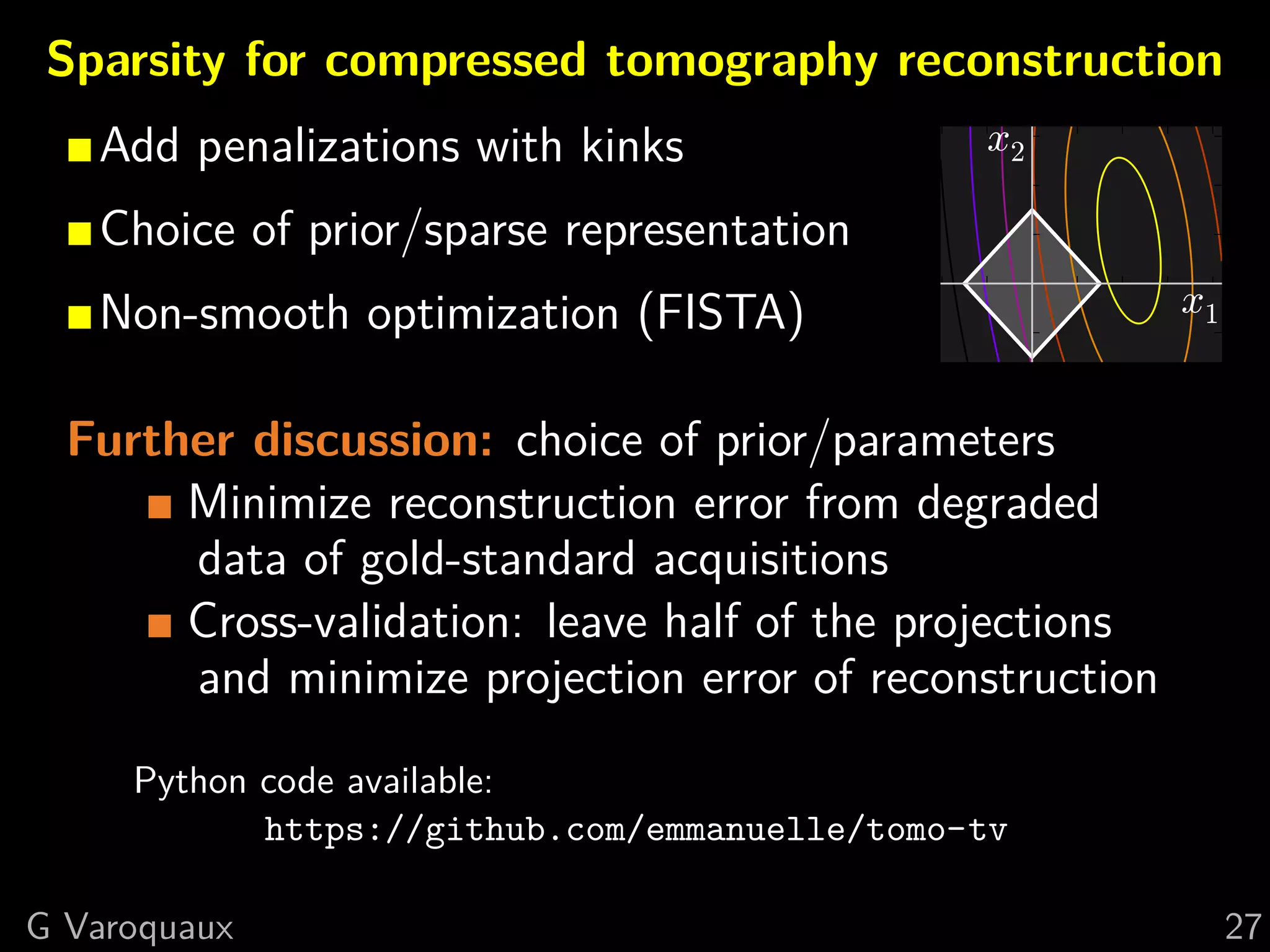 Sparsity for compressed tomography reconstruction

Add penalizations with kinks

Choice of prior/sparse representation

Non-smooth optimization (FISTA)

$x_2$

$x_1$

Further discussion: choice of prior/parameters

Minimize reconstruction error from degraded data of gold-standard acquisitions

Cross-validation: leave half of the projections and minimize projection error of reconstruction

Python code available:
https://github.com/emmanuelle/tomo-tv

G Varoquaux

27